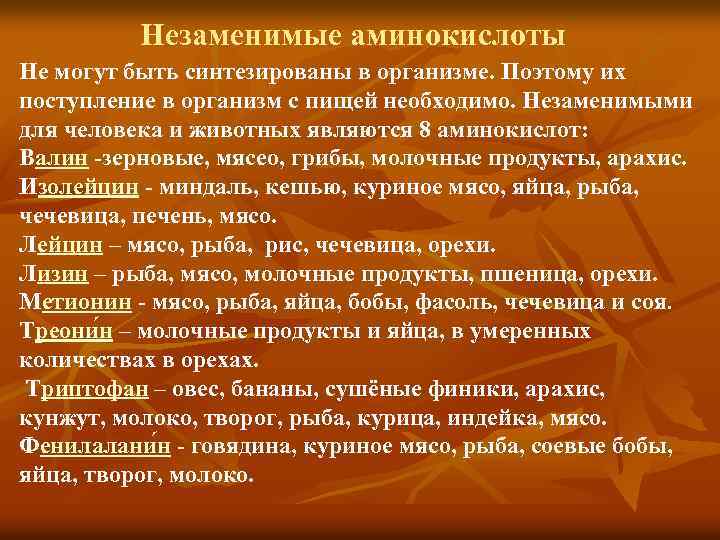 Незаменимые аминокислоты

Не могут быть синтезированы в организме. Поэтому их поступление в организм с пищей необходимо. Незаменимыми для человека и животных являются 8 аминокислот:
Валин -зерновые, мясео, грибы, молочные продукты, арахис.
Изолейцин - миндаль, кешью, куриное мясо, яйца, рыба, чечевица, печень, мясо.
Лейцин – мясо, рыба, рис, чечевица, орехи.
Лизин – рыба, мясо, молочные продукты, пшеница, орехи.
Метионин - мясо, рыба, яйца, бобы, фасоль, чечевица и соя.
Треони́н – молочные продукты и яйца, в умеренных количествах в орехах.
Триптофан – овес, бананы, сушёные финики, арахис, кунжут, молоко, творог, рыба, курица, индейка, мясо.
Фенилалани́н - говядина, куриное мясо, рыба, соевые бобы, яйца, творог, молоко.